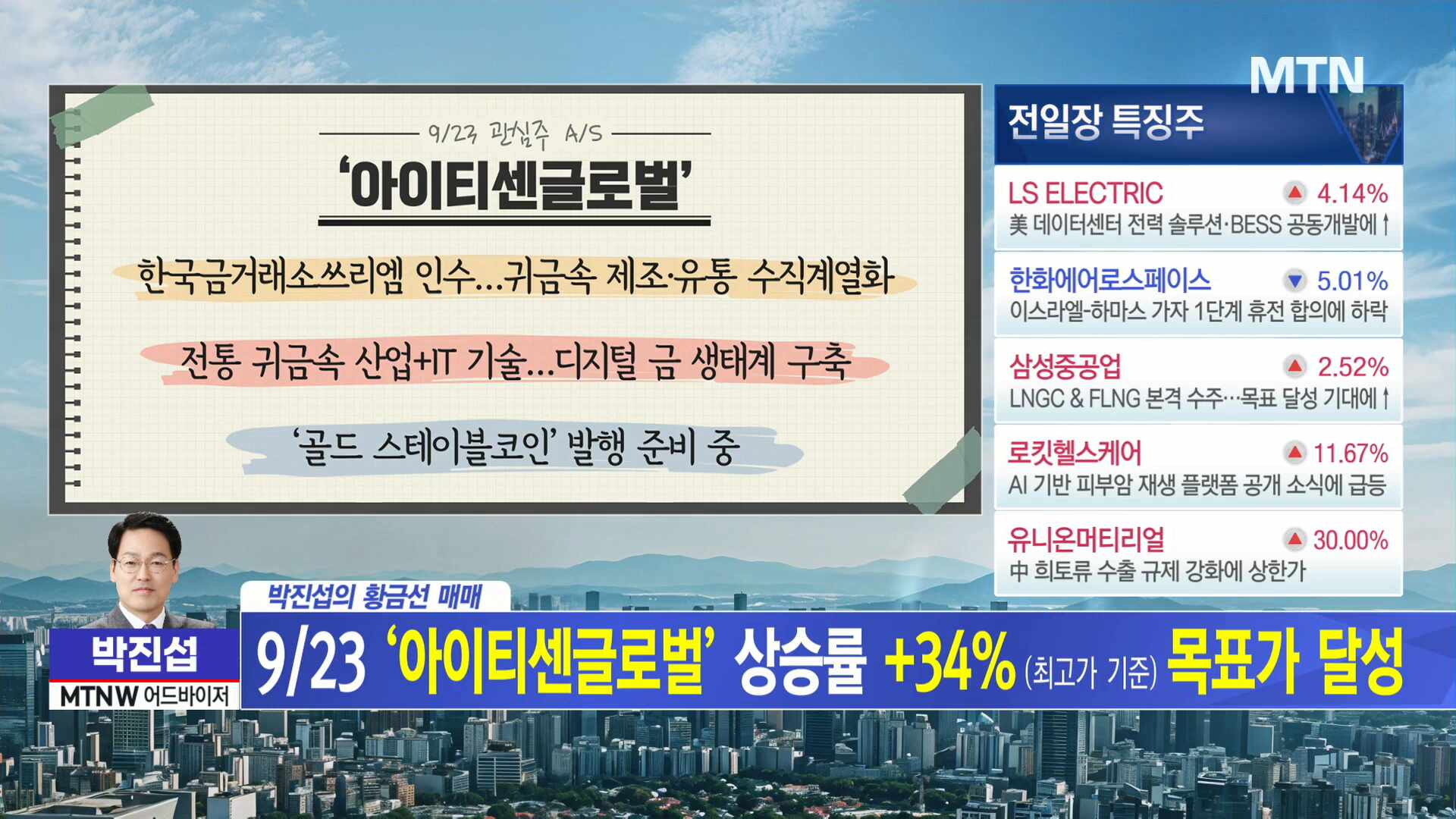 MTN

9/23 관심주 A/S

'아이티센글로벌'

한국금거래소쓰리엠 인수…귀금속 제조·유통 수직계열화

전통 귀금속 산업+IT 기술…디지털 금 생태계 구축

'골드 스테이블코인' 발행 준비 중

전일장 특징주

LS ELECTRIC ▲ 4.14%
美 데이터센터 전력 솔루션·BESS 공동개발에 ↑

한화에어로스페이스 ▼ 5.01%
이스라엘-하마스 가자 1단계 휴전 합의에 하락

삼성중공업 ▲ 2.52%
LNGC & FLNG 본격 수주…목표 달성 기대에 ↑

로킷헬스케어 ▲ 11.67%
AI 기반 피부암 재생 플랫폼 공개 소식에 급등

유니온머티리얼 ▲ 30.00%
中 희토류 수출 규제 강화에 상한가

박진섭의 황금선 매매

박진섭
MTNW 어드바이저

9/23 '아이티센글로벌' 상승률 +34% (최고가 기준) 목표가 달성